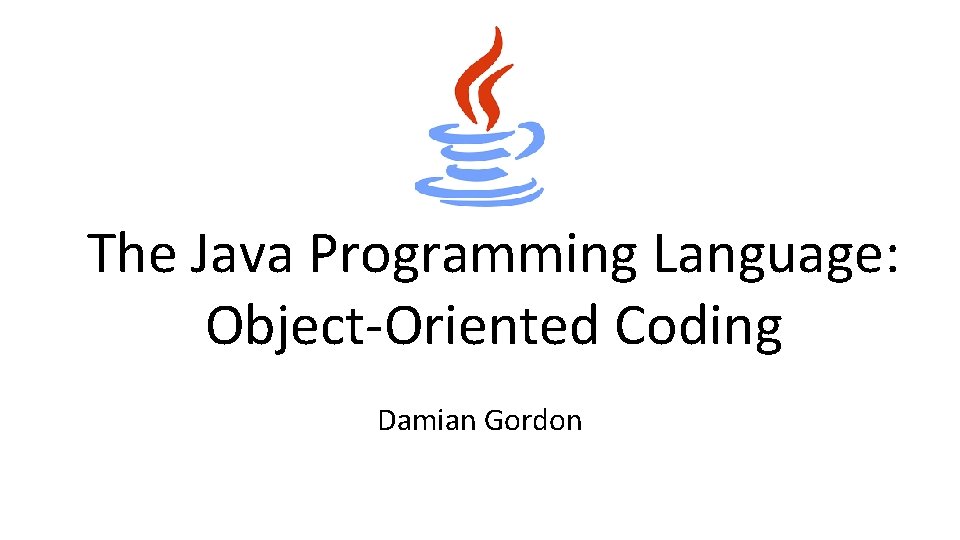 The Java Programming Language: Object-Oriented Coding

Damian Gordon